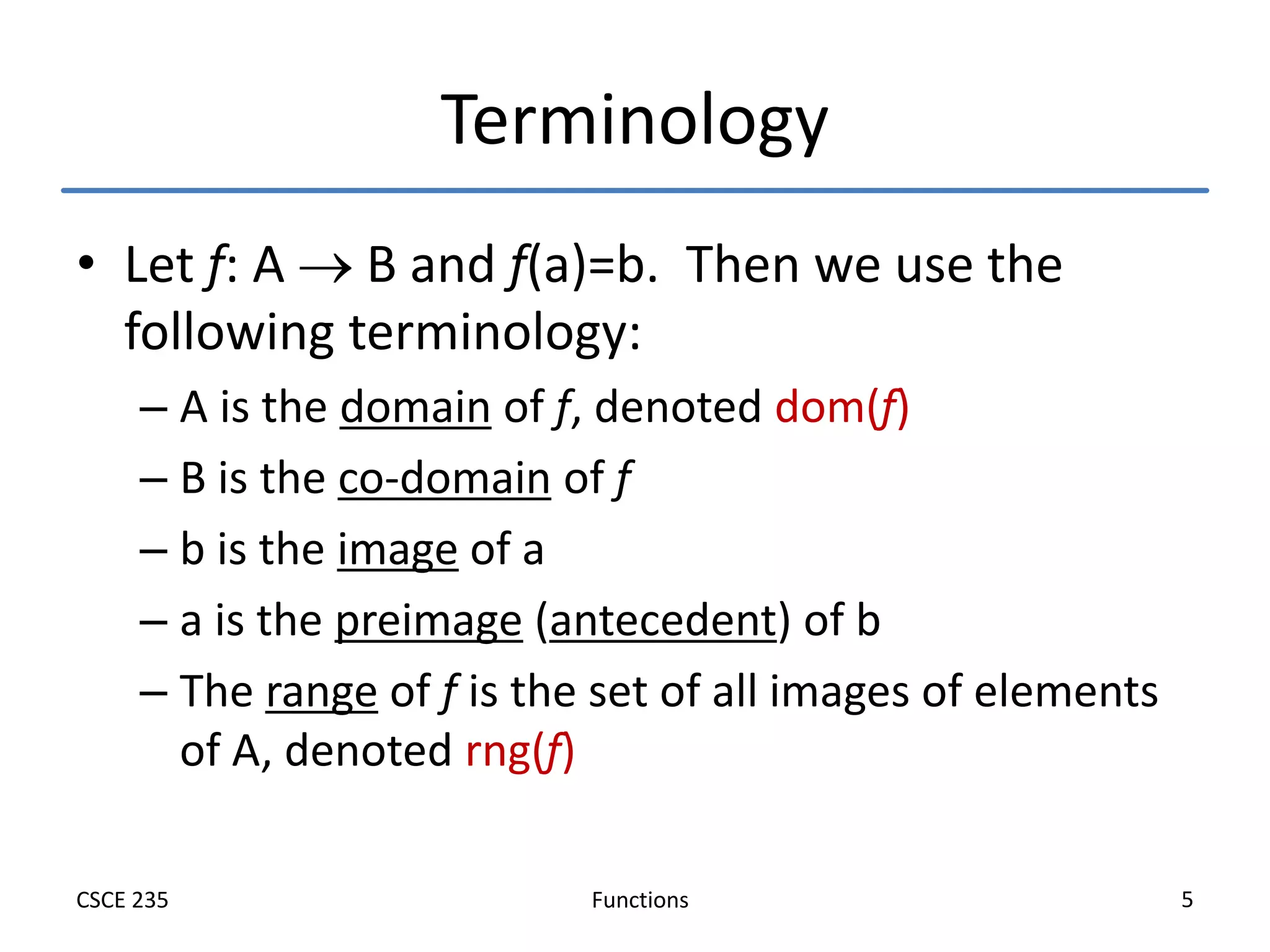 Terminology

• Let $f$: A $\rightarrow$ B and $f$(a)=b. Then we use the following terminology:
– A is the domain of $f$, denoted dom($f$)
– B is the co-domain of $f$
– b is the image of a
– a is the preimage (antecedent) of b
– The range of $f$ is the set of all images of elements of A, denoted rng($f$)

CSCE 235

Functions

5